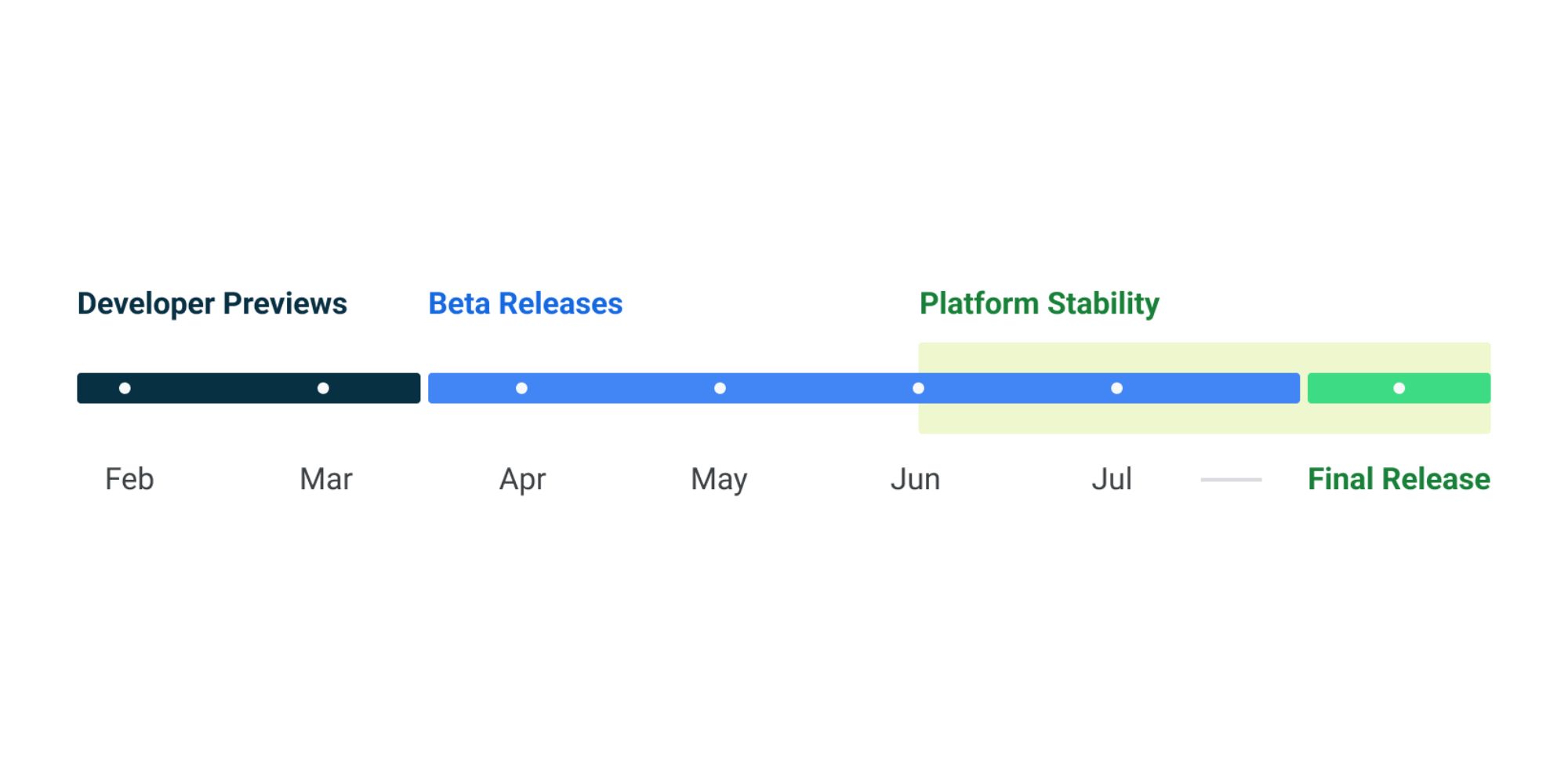 Developer Previews
Beta Releases
Platform Stability

Feb
Mar
Apr
May
Jun
Jul
Final Release